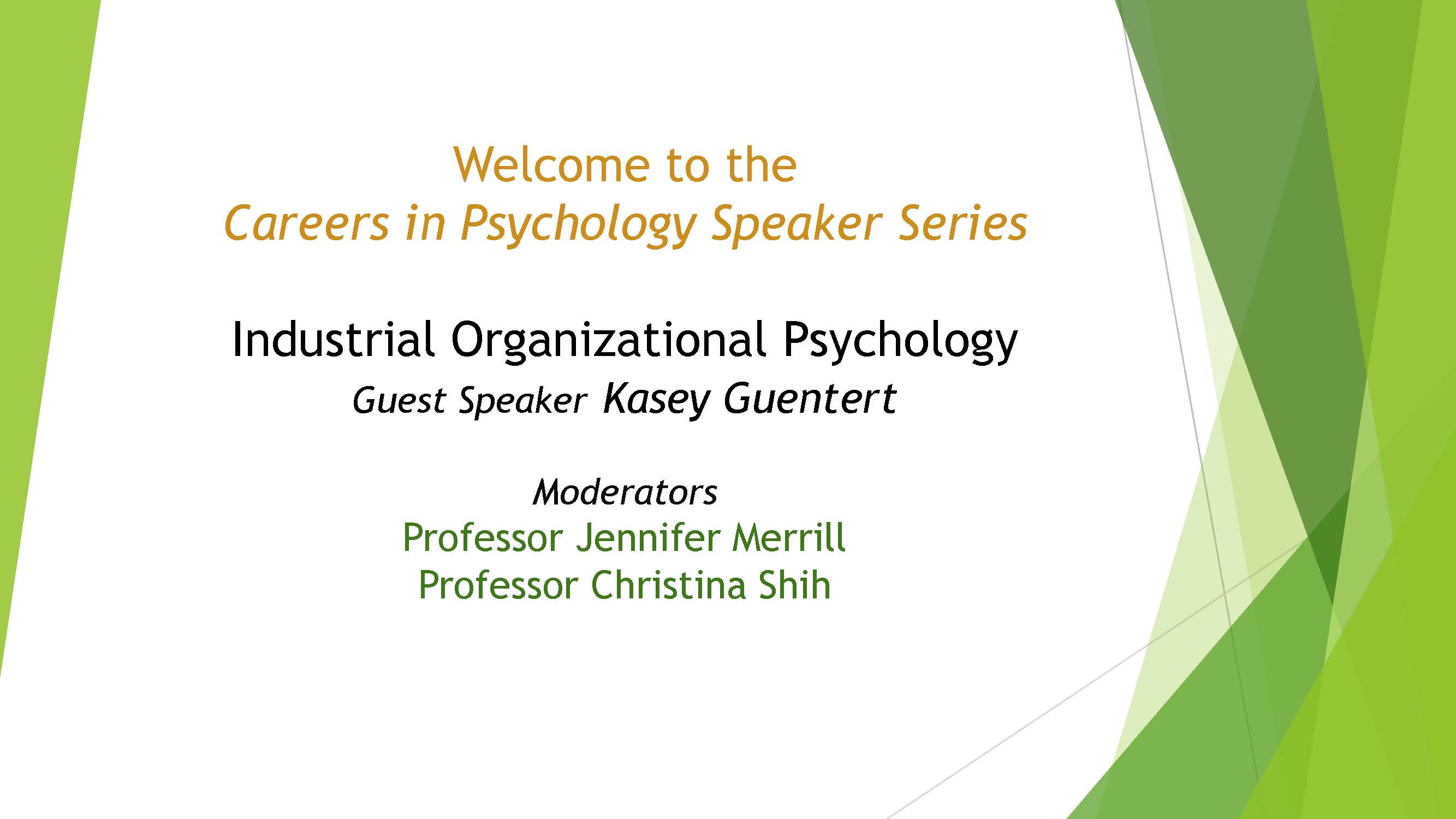 Welcome to the
Careers in Psychology Speaker Series

Industrial Organizational Psychology
Guest Speaker Kasey Guentert

Moderators
Professor Jennifer Merrill
Professor Christina Shih